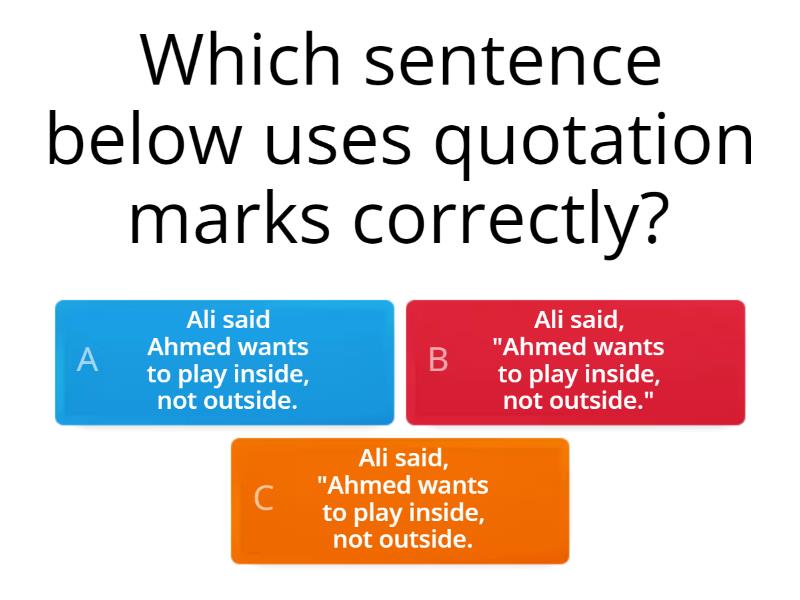 Which sentence below uses quotation marks correctly?

A
Ali said Ahmed wants to play inside, not outside.

B
Ali said, "Ahmed wants to play inside, not outside."

C
Ali said, "Ahmed wants to play inside, not outside.